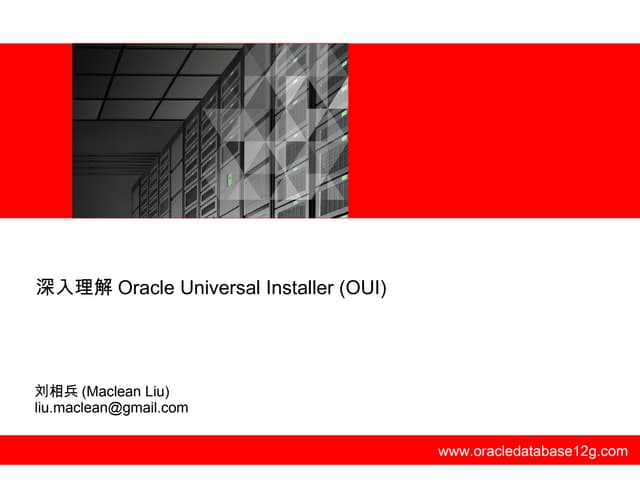 深入理解 Oracle Universal Installer (OUI)

刘相兵 (Maclean Liu)
liu.maclean@gmail.com

www.oracledatabase12g.com